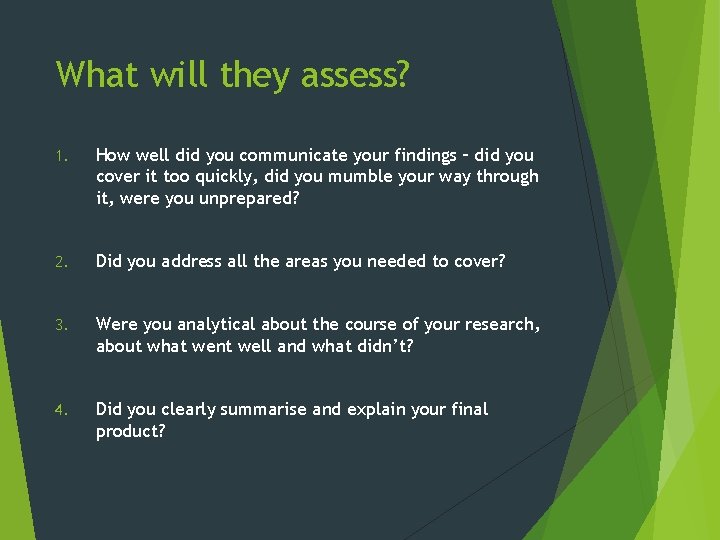 What will they assess?

1. How well did you communicate your findings – did you cover it too quickly, did you mumble your way through it, were you unprepared?

2. Did you address all the areas you needed to cover?

3. Were you analytical about the course of your research, about what went well and what didn't?

4. Did you clearly summarise and explain your final product?